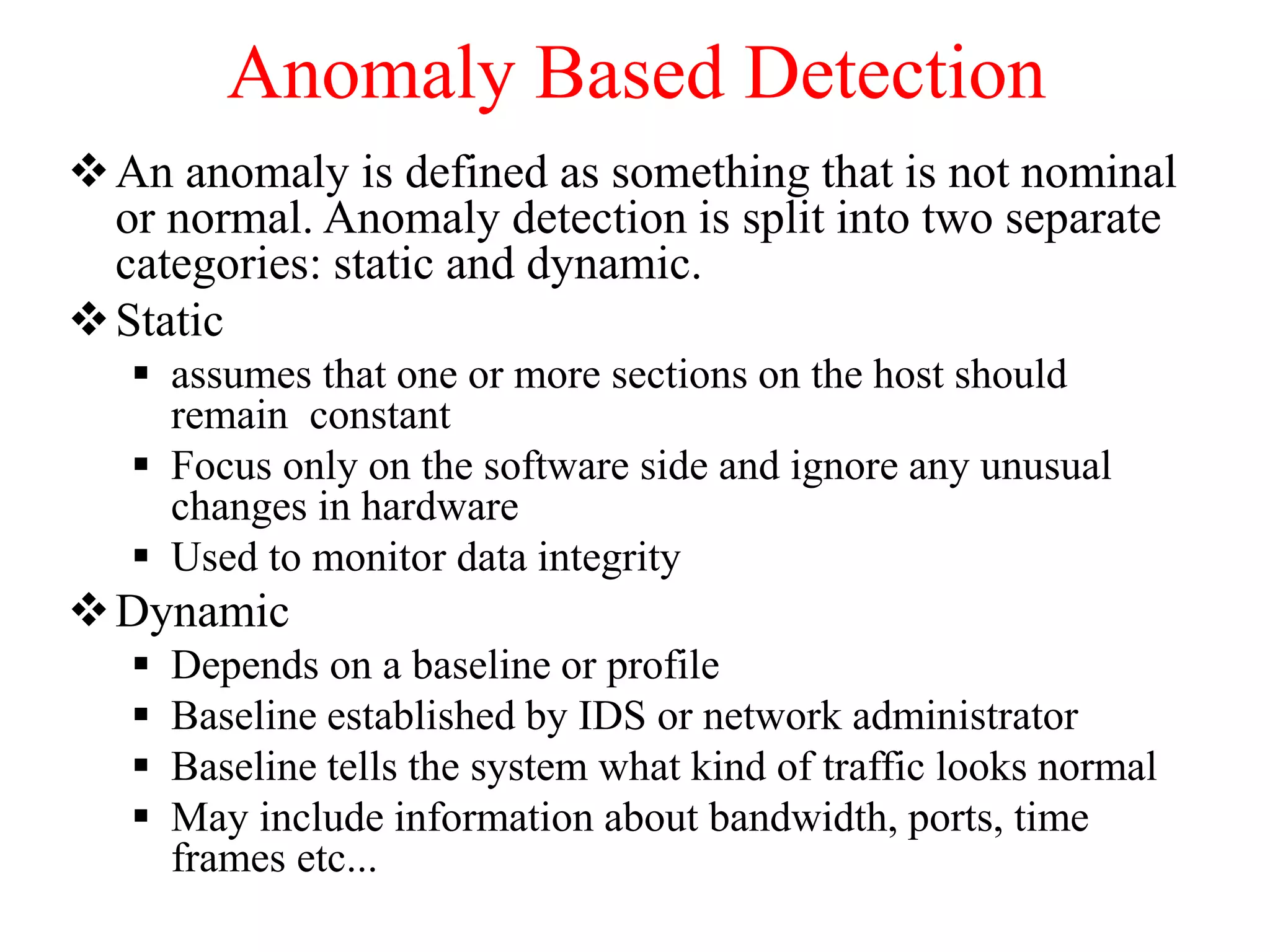 Anomaly Based Detection

❖ An anomaly is defined as something that is not nominal or normal. Anomaly detection is split into two separate categories: static and dynamic.

❖ Static

▪ assumes that one or more sections on the host should remain constant

▪ Focus only on the software side and ignore any unusual changes in hardware

▪ Used to monitor data integrity

❖ Dynamic

▪ Depends on a baseline or profile

▪ Baseline established by IDS or network administrator

▪ Baseline tells the system what kind of traffic looks normal

▪ May include information about bandwidth, ports, time frames etc...